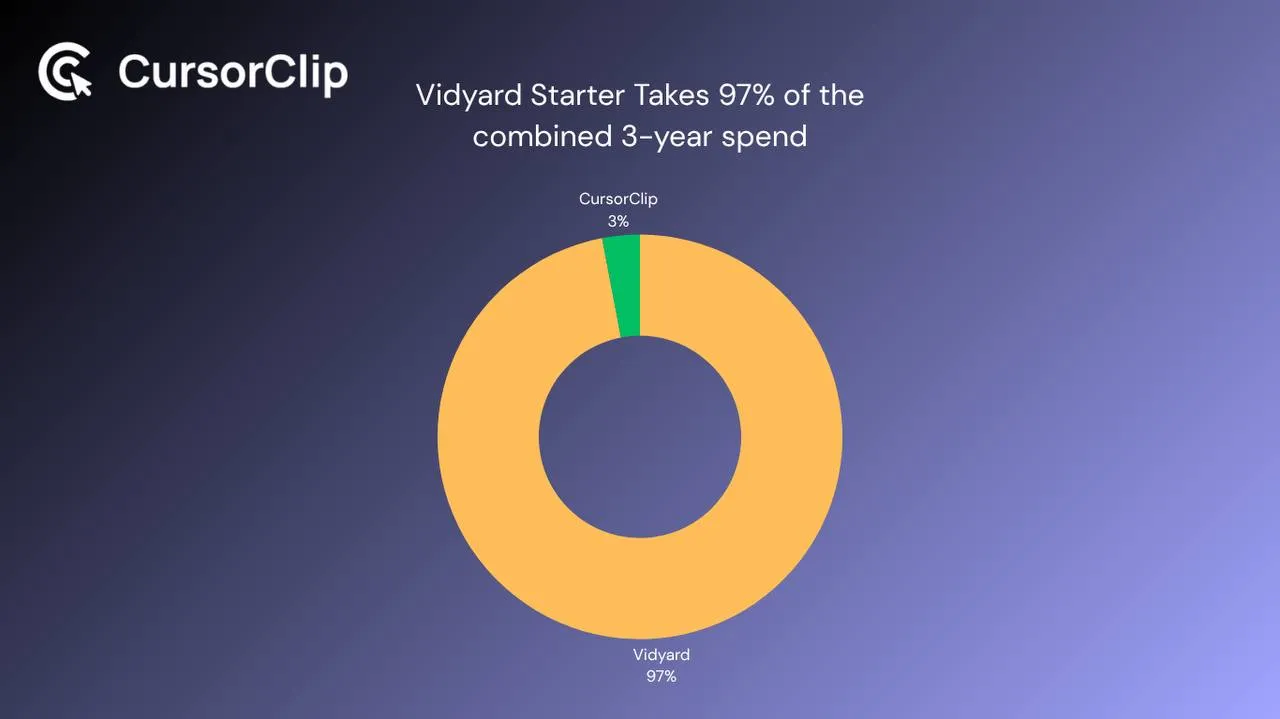 CursorClip

Vidyard Starter Takes 97% of the combined 3-year spend

CursorClip
3%

Vidyard
97%